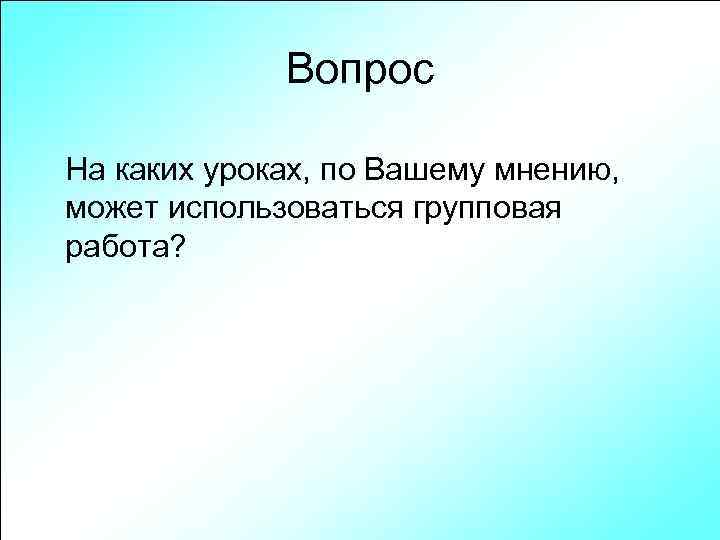 Вопрос

На каких уроках, по Вашему мнению, может использоваться групповая работа?